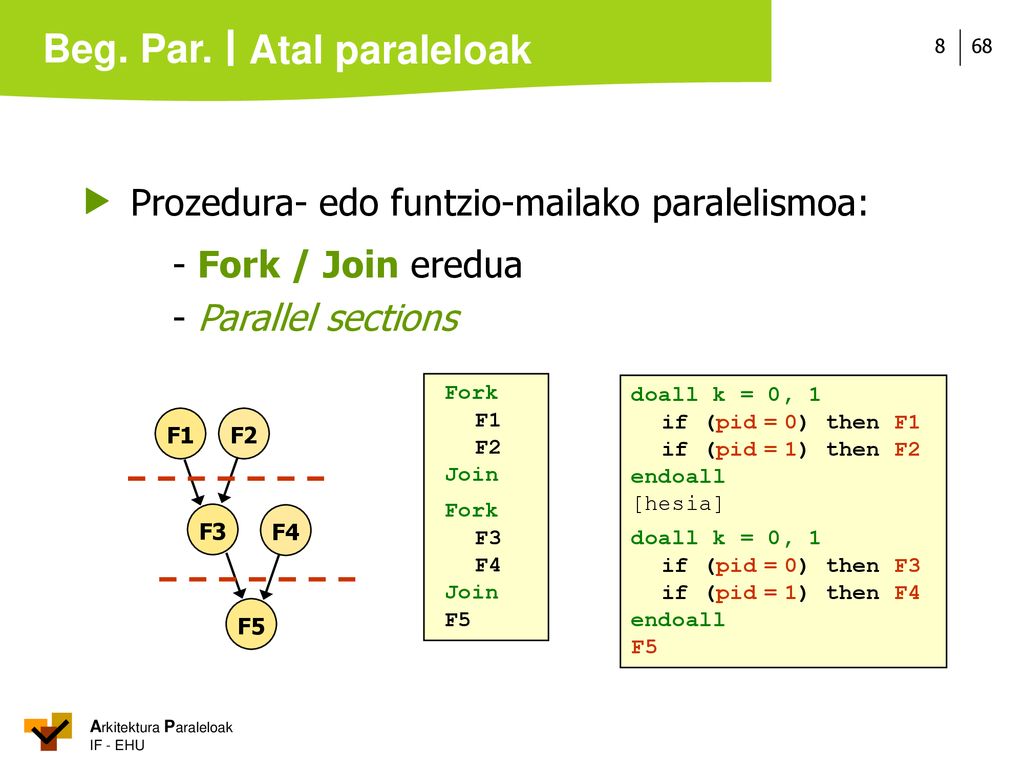 Beg. Par. | Atal paraleloak

8 | 68

Prozedura- edo funtzio-mailako paralelismoa:

- Fork / Join eredua
- Parallel sections

F1 F2
F3 F4
F5

Fork
F1
F2
Join
Fork
F3
F4
Join
F5

doall k = 0, 1
if (pid = 0) then F1
if (pid = 1) then F2
endoall
[hesia]
doall k = 0, 1
if (pid = 0) then F3
if (pid = 1) then F4
endoall
F5

Arkitektura Paraleloak
IF - EHU